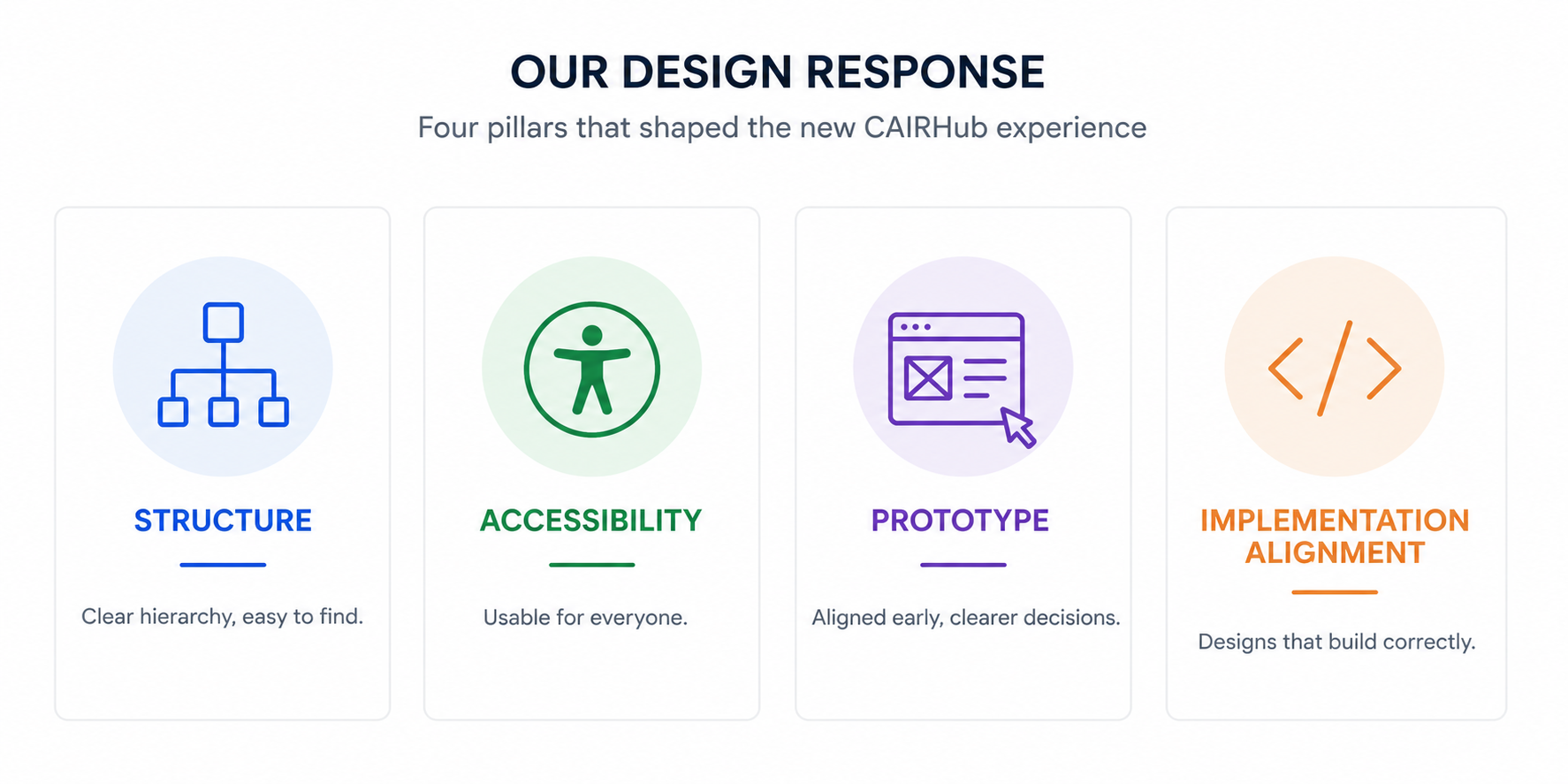 OUR DESIGN RESPONSE

Four pillars that shaped the new CAIRHub experience

STRUCTURE

Clear hierarchy, easy to find.

ACCESSIBILITY

Usable for everyone.

PROTOTYPE

Aligned early, clearer decisions.

IMPLEMENTATION ALIGNMENT

Designs that build correctly.